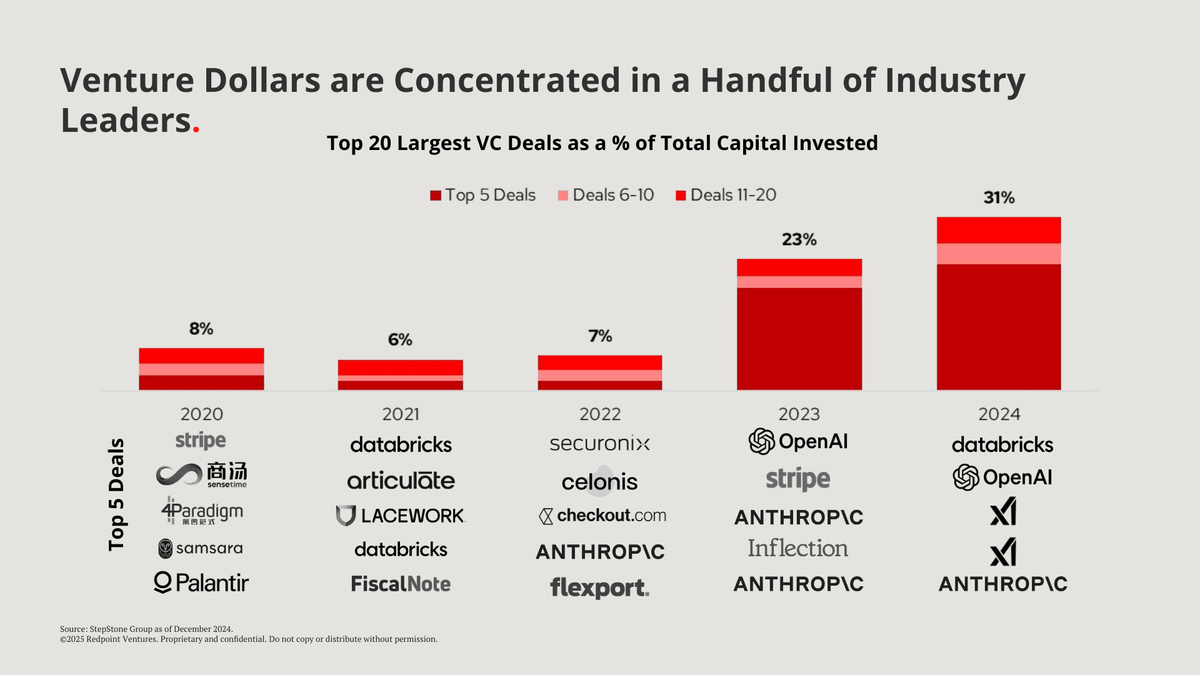 Venture Dollars are Concentrated in a Handful of Industry Leaders.

Top 20 Largest VC Deals as a % of Total Capital Invested

Top 5 Deals
Deals 6-10
Deals 11-20

8%
6%
7%
23%
31%

2020
2021
2022
2023
2024

Top 5 Deals

stripe
商汤 sensetime
4Paradigm 第四范式
samsara
Palantir

databricks
articulate
LACEWORK
databricks
FiscalNote

securonix
celonis
checkout.com
ANTHROP\C
flexport.

OpenAI
stripe
ANTHROP\C
Inflection
ANTHROP\C

databricks
OpenAI
xAI
xAI
ANTHROP\C

Source: StepStone Group as of December 2024.
©2025 Redpoint Ventures. Proprietary and confidential. Do not copy or distribute without permission.